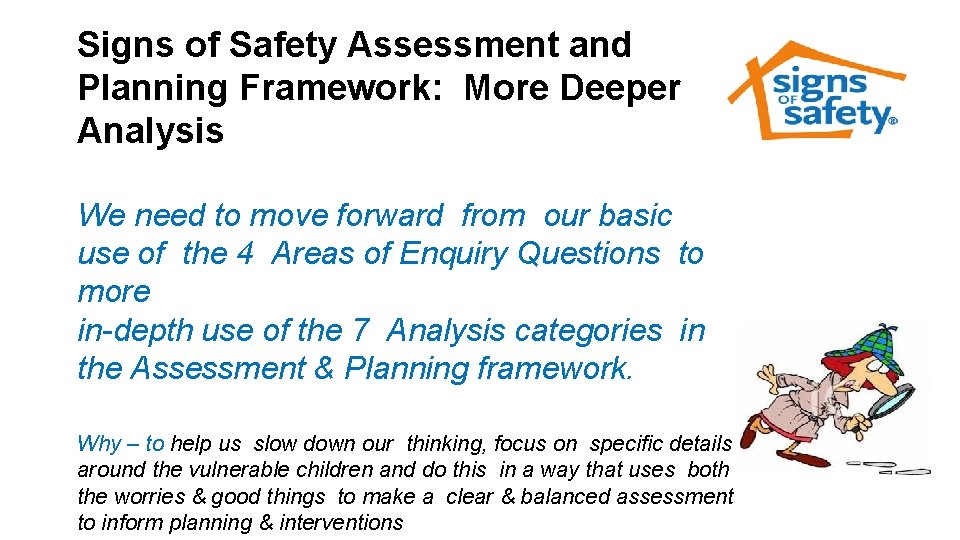 Signs of Safety Assessment and Planning Framework: More Deeper Analysis

signs OF safety®

We need to move forward from our basic use of the 4 Areas of Enquiry Questions to more
in-depth use of the 7 Analysis categories in the Assessment & Planning framework.

Why – to help us slow down our thinking, focus on specific details around the vulnerable children and do this in a way that uses both the worries & good things to make a clear & balanced assessment to inform planning & interventions